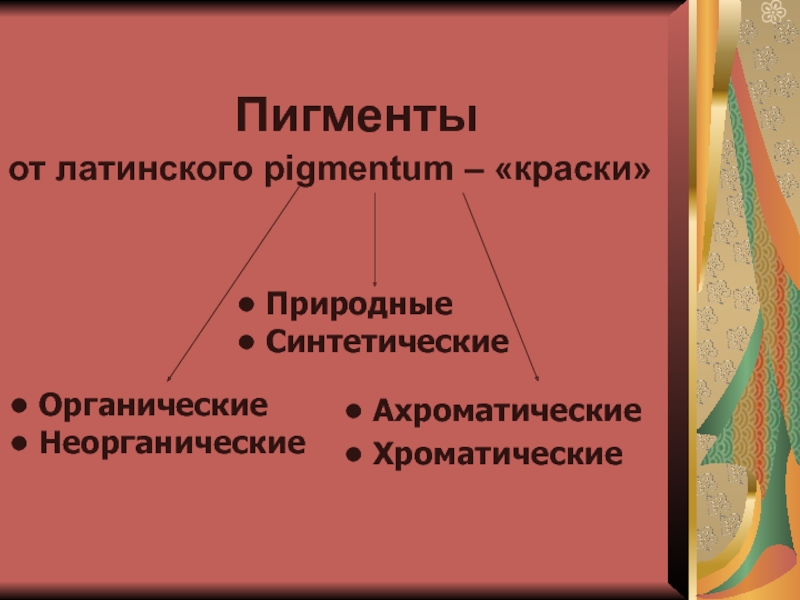 Пигменты
от латинского pigmentum – «краски»

• Природные
• Синтетические

• Органические
• Неорганические

• Ахроматические
• Хроматические